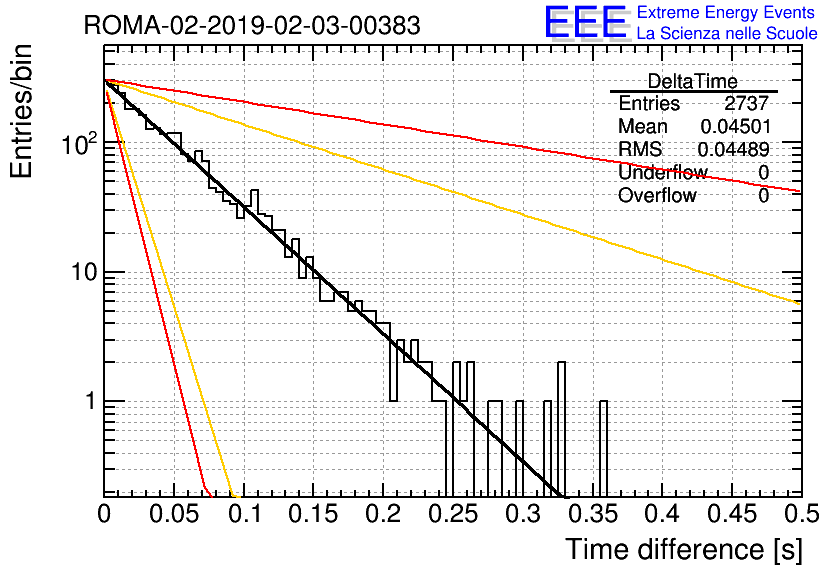 ROMA-02-2019-02-03-00383

EEE Extreme Energy Events
La Scienza nelle Scuole

| DeltaTime | |
|---|---|
| Entries | 2737 |
| Mean | 0.04501 |
| RMS | 0.04489 |
| Underflow | 0 |
| Overflow | 0 |

Entries/bin

$10^2$

10

1

0 0.05 0.1 0.15 0.2 0.25 0.3 0.35 0.4 0.45 0.5

Time difference [s]